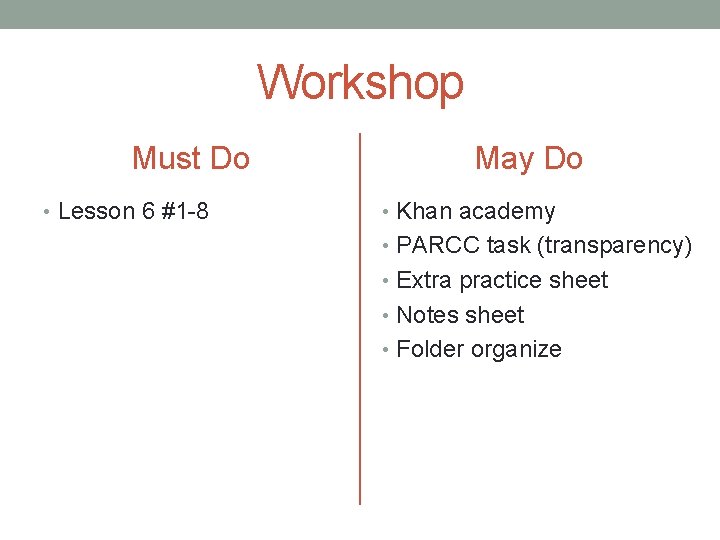 Workshop

Must Do

• Lesson 6 #1-8

May Do

• Khan academy
• PARCC task (transparency)
• Extra practice sheet
• Notes sheet
• Folder organize